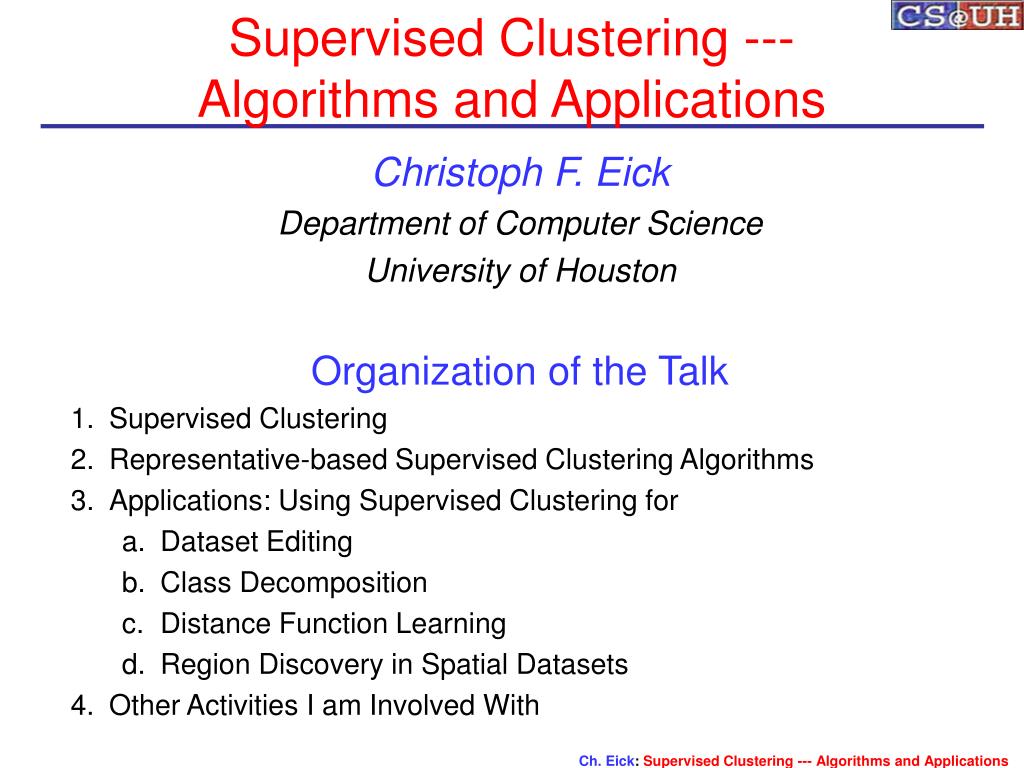 CS@UH

Supervised Clustering --- Algorithms and Applications

Christoph F. Eick

Department of Computer Science

University of Houston

Organization of the Talk

1. Supervised Clustering
2. Representative-based Supervised Clustering Algorithms
3. Applications: Using Supervised Clustering for
 a. Dataset Editing
 b. Class Decomposition
 c. Distance Function Learning
 d. Region Discovery in Spatial Datasets
4. Other Activities I am Involved With

Ch. Eick: Supervised Clustering --- Algorithms and Applications